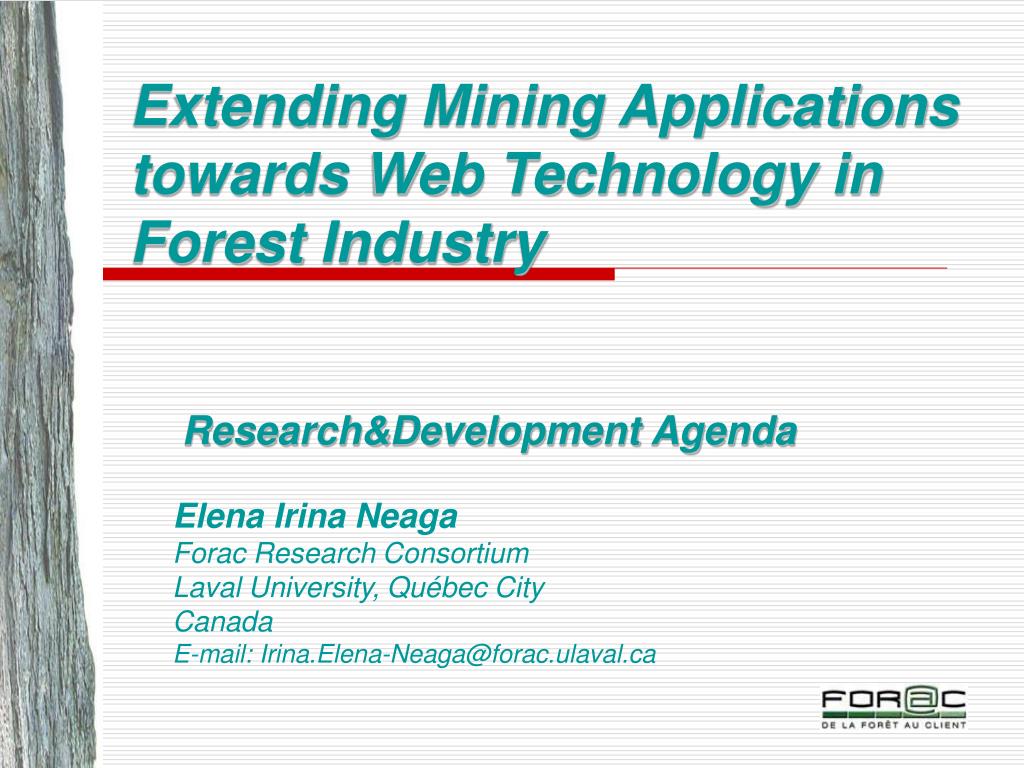 Extending Mining Applications towards Web Technology in Forest Industry

Research&Development Agenda

Elena Irina Neaga
Forac Research Consortium
Laval University, Québec City
Canada
E-mail: Irina.Elena-Neaga@forac.ulaval.ca

FOR@C
DE LA FORÊT AU CLIENT